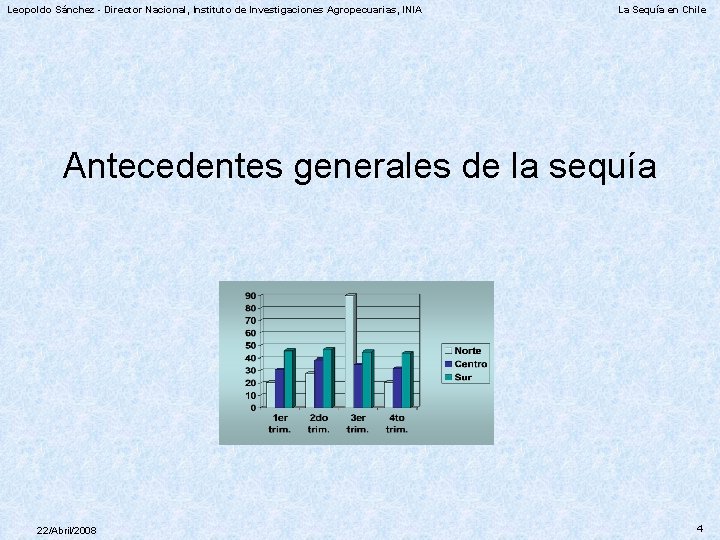 Leopoldo Sánchez - Director Nacional, Instituto de Investigaciones Agropecuarias, INIA

La Sequía en Chile

Antecedentes generales de la sequía

90
80
70
60
50
40
30
20
10
0

1er trim.
2do trim.
3er trim.
4to trim.

Norte
Centro
Sur

22/Abril/2008

4